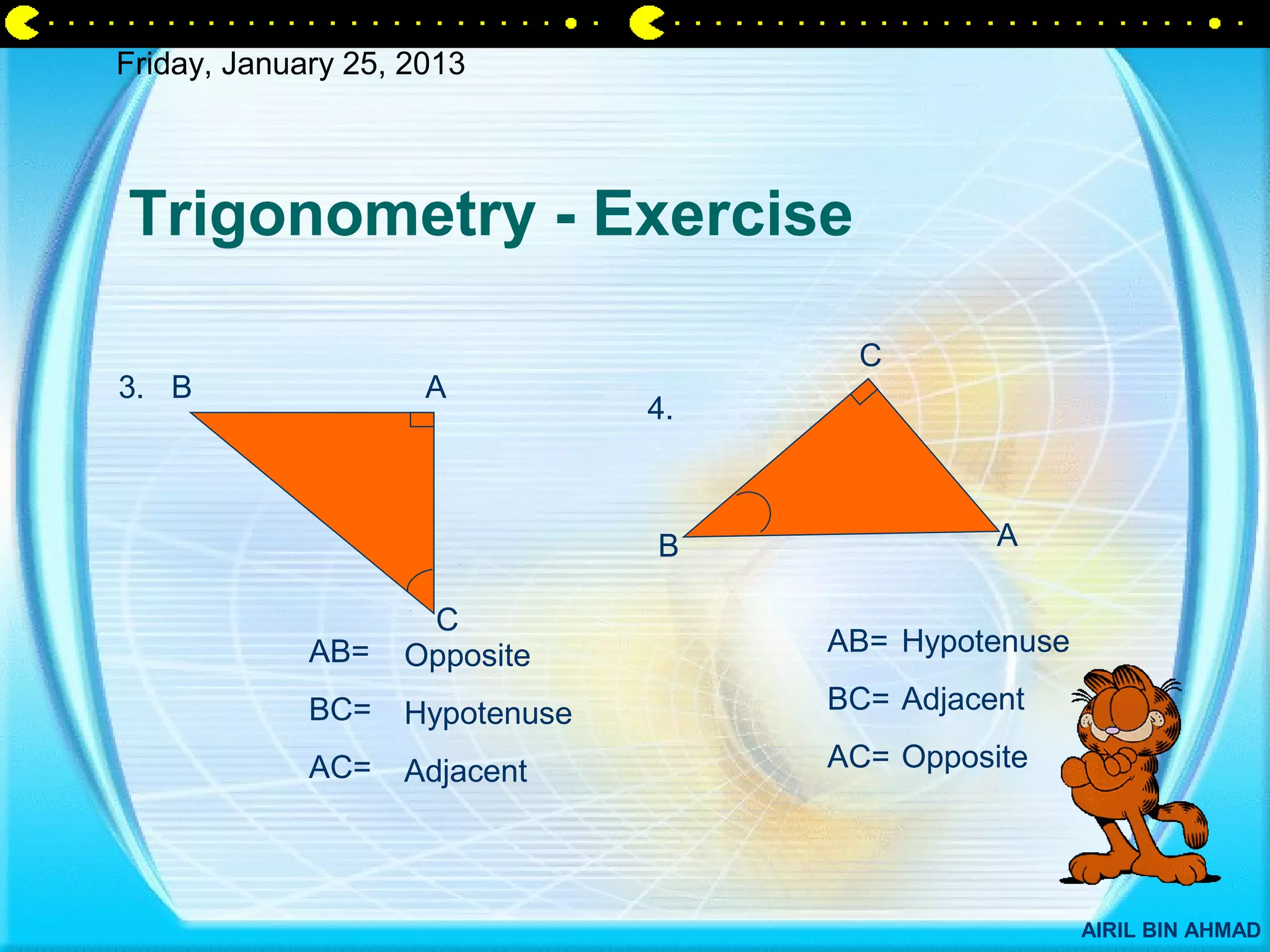 Friday, January 25, 2013

Trigonometry - Exercise

3. B A C

AB= Opposite

BC= Hypotenuse

AC= Adjacent

4. C B A

AB= Hypotenuse

BC= Adjacent

AC= Opposite

AIRIL BIN AHMAD